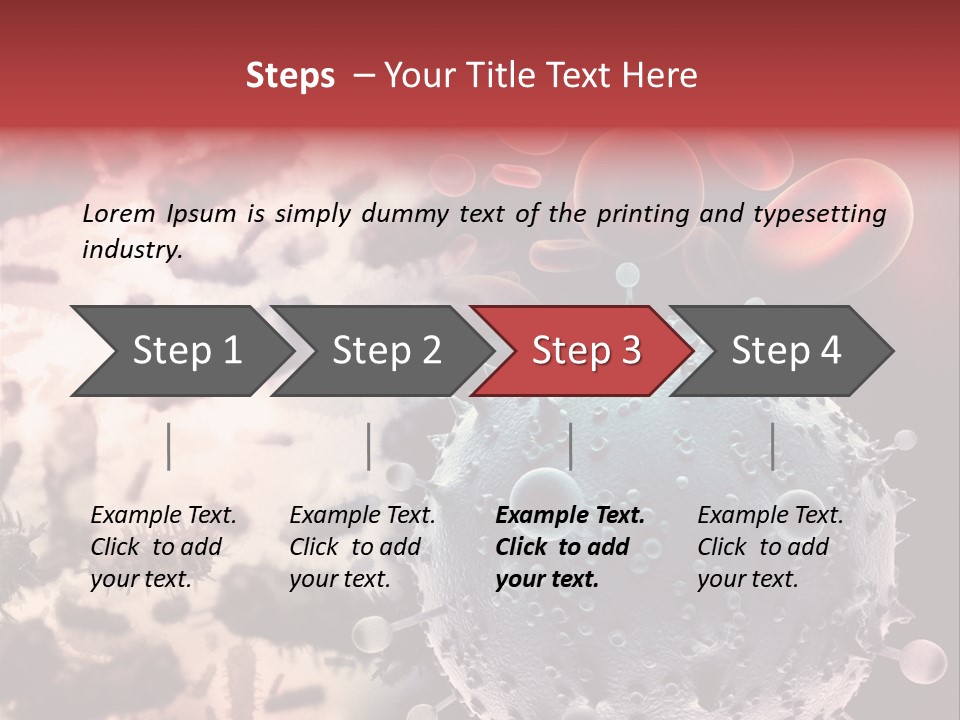 Steps – Your Title Text Here

Lorem Ipsum is simply dummy text of the printing and typesetting industry.

Step 1

Step 2

Step 3

Step 4

Example Text. Click to add your text.

Example Text. Click to add your text.

Example Text. Click to add your text.

Example Text. Click to add your text.